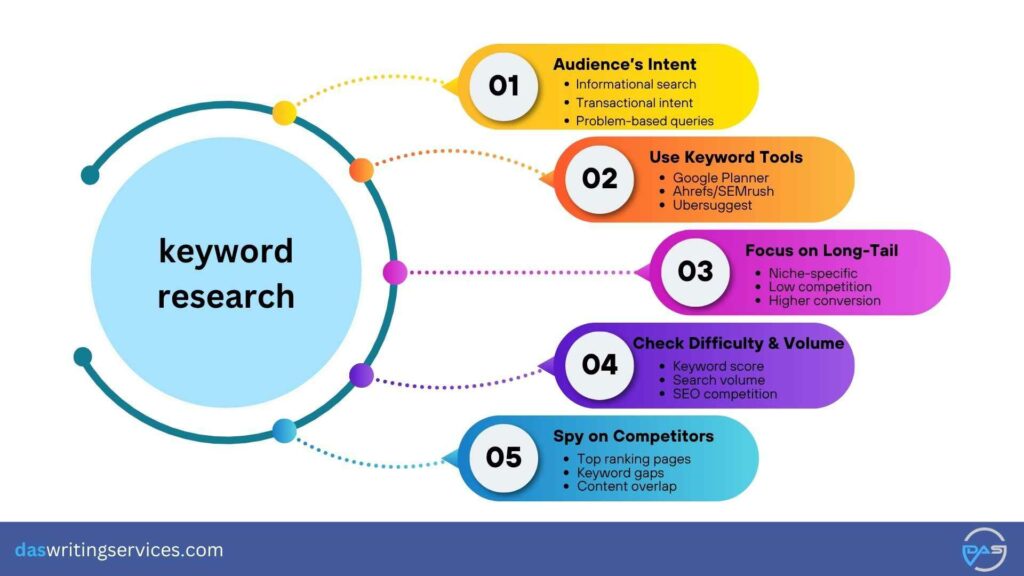 keyword research

01
Audience's Intent
- Informational search
- Transactional intent
- Problem-based queries

02
Use Keyword Tools
- Google Planner
- Ahrefs/SEMrush
- Ubersuggest

03
Focus on Long-Tail
- Niche-specific
- Low competition
- Higher conversion

04
Check Difficulty & Volume
- Keyword score
- Search volume
- SEO competition

05
Spy on Competitors
- Top ranking pages
- Keyword gaps
- Content overlap

daswritingservices.com

DAS